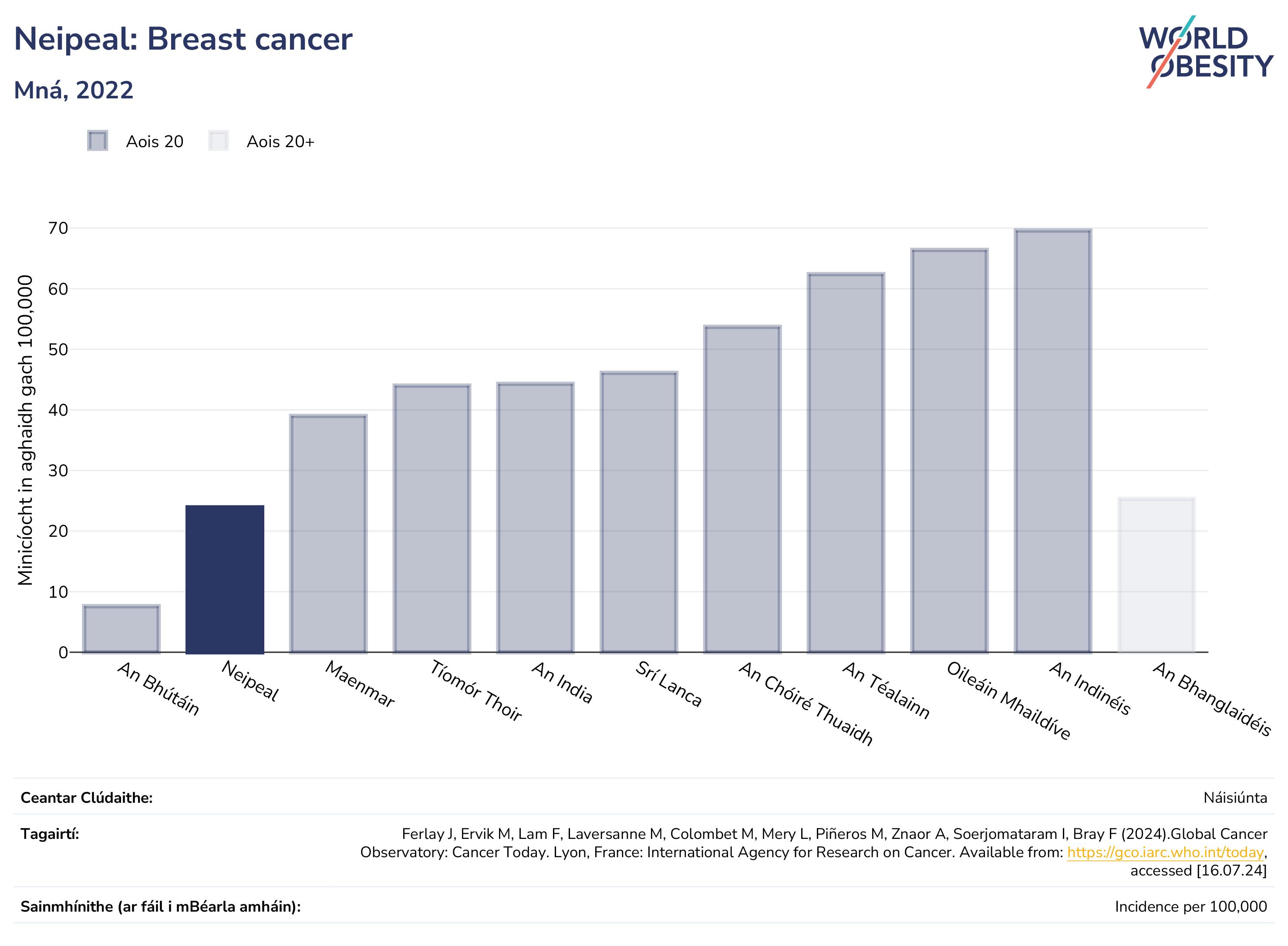 Neipeal: Breast cancer

Mná, 2022

WORLD OBESITY

Aois 20 Aois 20+

Minicíocht in aghaidh gach 100,000

70
60
50
40
30
20
10
0

An Bhútáin
Neipeal
Maenmar
Tíomór Thoir
An India
Srí Lanca
An Chóiré Thuaidh
An Téalainn
Oileáin Mhaildíve
An Indinéis
An Bhanglaidéis

Ceantar Clúdaithe: Náisiúnta

Tagairtí: Ferlay J, Ervik M, Lam F, Laversanne M, Colombet M, Mery L, Piñeros M, Znaor A, Soerjomataram I, Bray F (2024).Global Cancer Observatory: Cancer Today. Lyon, France: International Agency for Research on Cancer. Available from: https://gco.iarc.who.int/today, accessed [16.07.24]

Sainmhínithe (ar fáil i mBéarla amháin): Incidence per 100,000